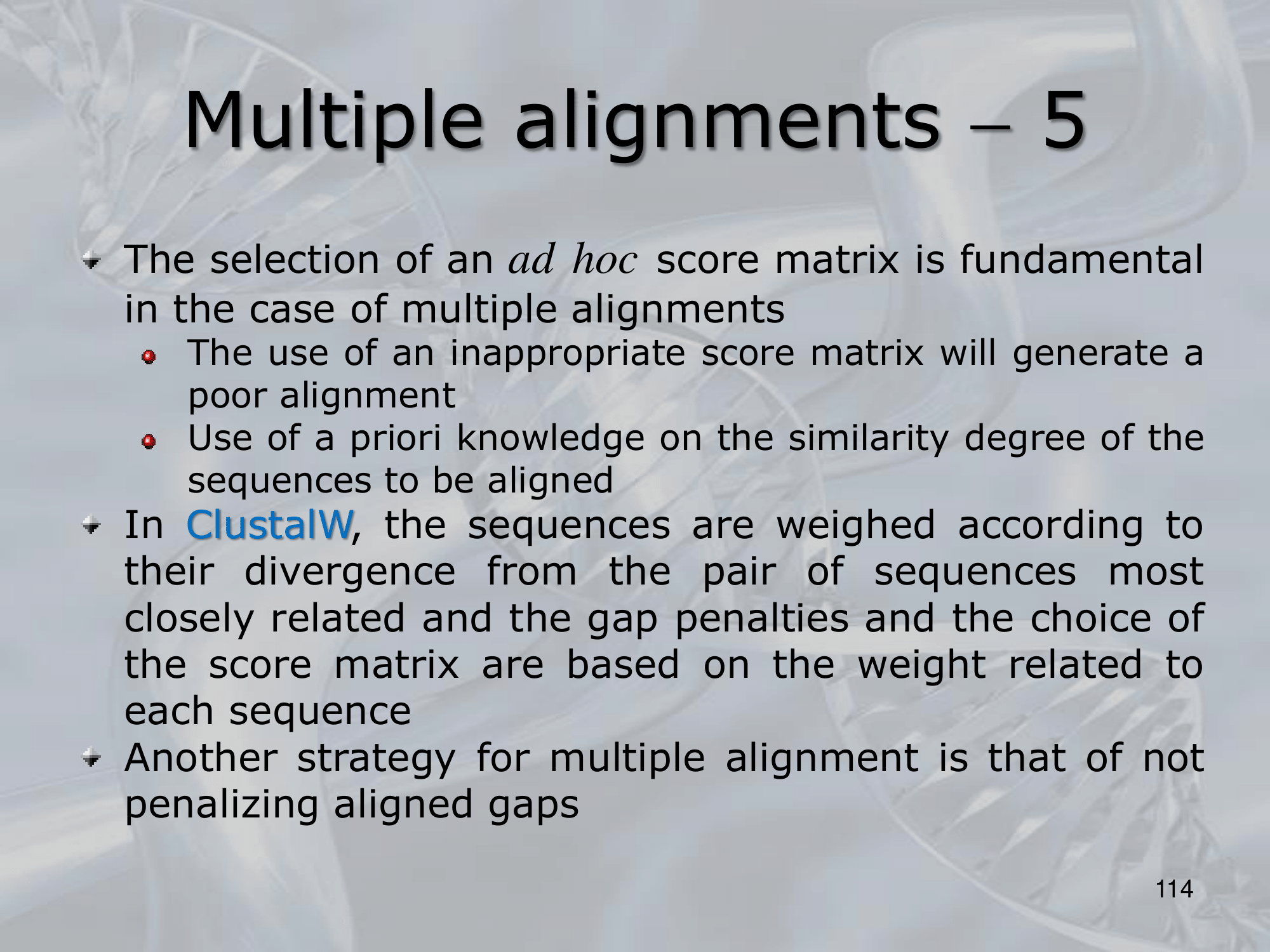 Multiple alignments – 5

The selection of an ad hoc score matrix is fundamental in the case of multiple alignments

The use of an inappropriate score matrix will generate a poor alignment

Use of a priori knowledge on the similarity degree of the sequences to be aligned

In ClustalW, the sequences are weighed according to their divergence from the pair of sequences most closely related and the gap penalties and the choice of the score matrix are based on the weight related to each sequence

Another strategy for multiple alignment is that of not penalizing aligned gaps

114